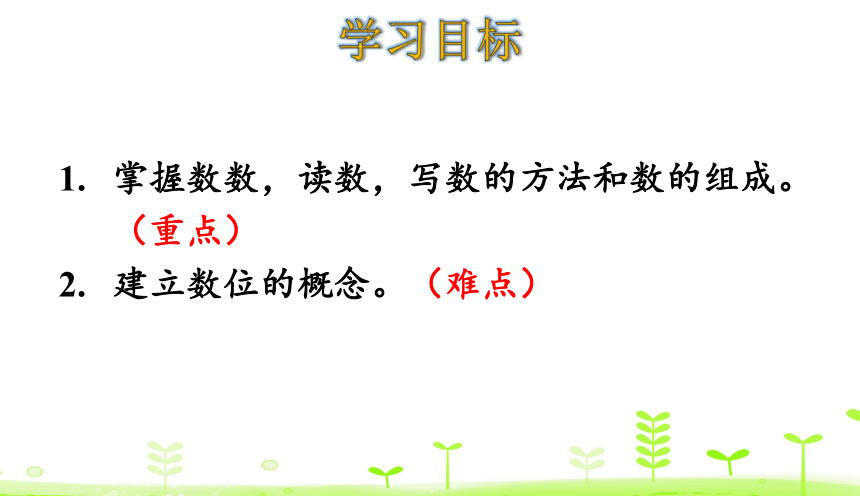 学习目标

1. 掌握数数，读数，写数的方法和数的组成。（重点）

2. 建立数位的概念。（难点）